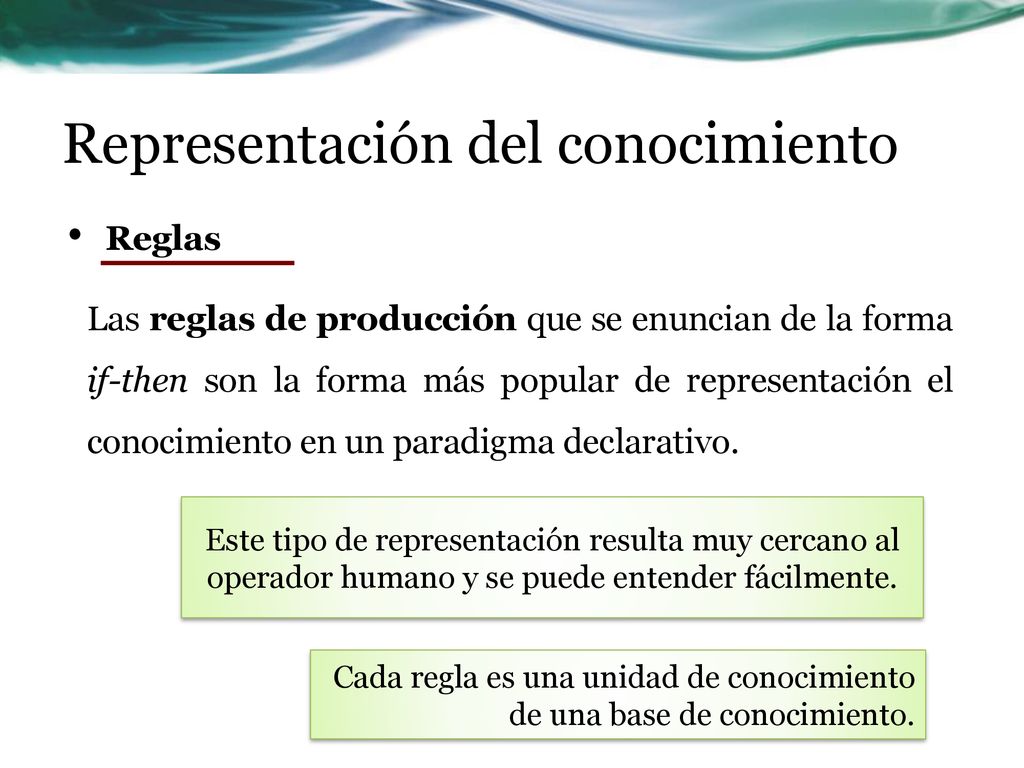 Representación del conocimiento

• Reglas

Las reglas de producción que se enuncian de la forma if-then son la forma más popular de representación el conocimiento en un paradigma declarativo.

Este tipo de representación resulta muy cercano al operador humano y se puede entender fácilmente.

Cada regla es una unidad de conocimiento de una base de conocimiento.